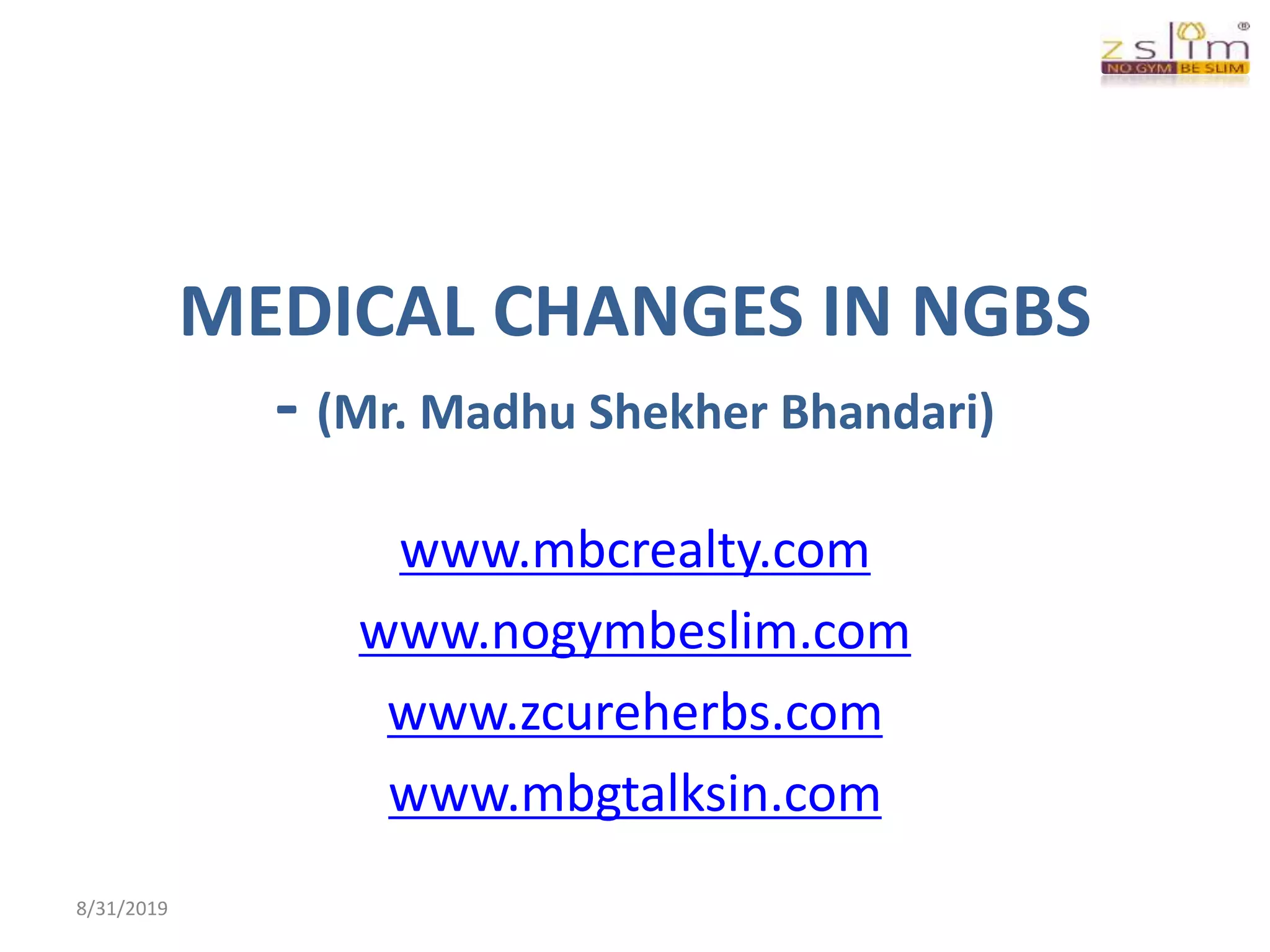 zslim®
NO GYM BE SLIM

MEDICAL CHANGES IN NGBS

- (Mr. Madhu Shekher Bhandari)

www.mbcrealty.com

www.nogymbeslim.com

www.zcureherbs.com

www.mbgtalksin.com

8/31/2019